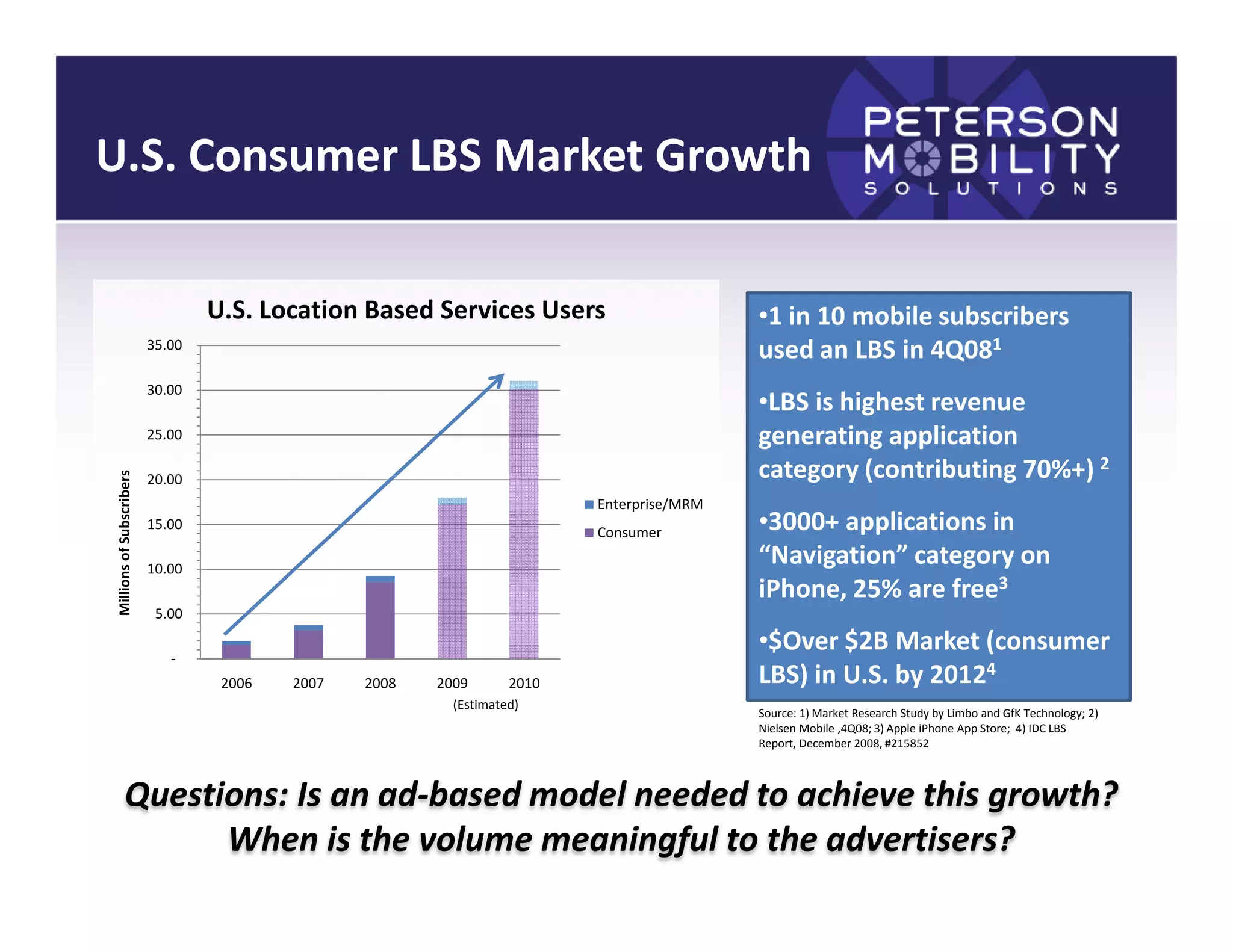 U.S. Consumer LBS Market Growth

PETERSON MOBILITY SOLUTIONS

U.S. Location Based Services Users

Millions of Subscribers

35.00
30.00
25.00
20.00
15.00
10.00
5.00
-

2006 2007 2008 2009 2010 (Estimated)

Enterprise/MRM
Consumer

•1 in 10 mobile subscribers used an LBS in 4Q08$^1$

•LBS is highest revenue generating application category (contributing 70%+) $^2$

•3000+ applications in “Navigation” category on iPhone, 25% are free$^3$

•$Over $2B Market (consumer LBS) in U.S. by 2012$^4$

Source: 1) Market Research Study by Limbo and GfK Technology; 2) Nielsen Mobile ,4Q08; 3) Apple iPhone App Store; 4) IDC LBS Report, December 2008, #215852

Questions: Is an ad-based model needed to achieve this growth? When is the volume meaningful to the advertisers?